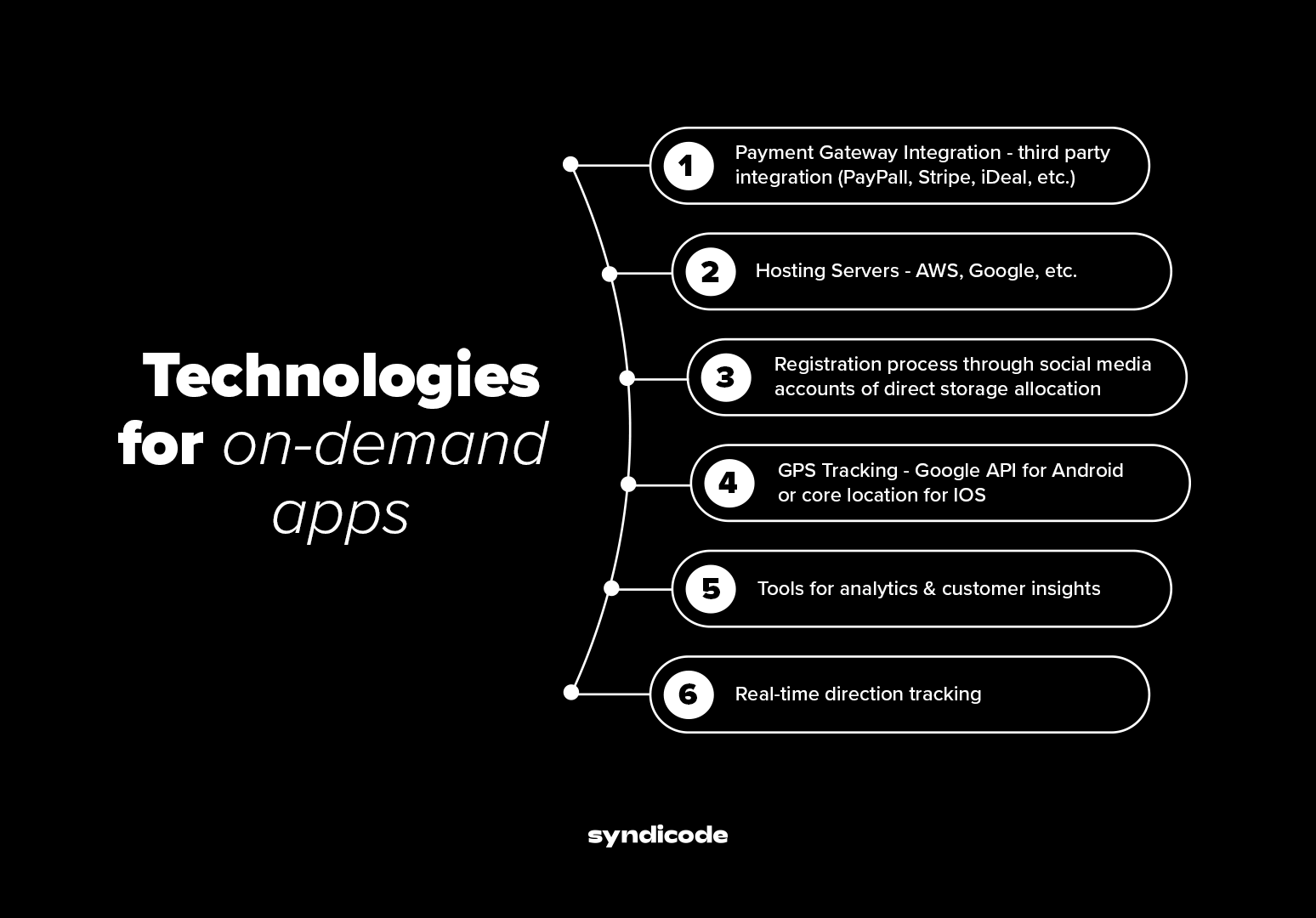 Technologies for on-demand apps

1 Payment Gateway Integration - third party integration (PayPall, Stripe, iDeal, etc.)

2 Hosting Servers - AWS, Google, etc.

3 Registration process through social media accounts of direct storage allocation

4 GPS Tracking - Google API for Android or core location for IOS

5 Tools for analytics & customer insights

6 Real-time direction tracking

syndicode